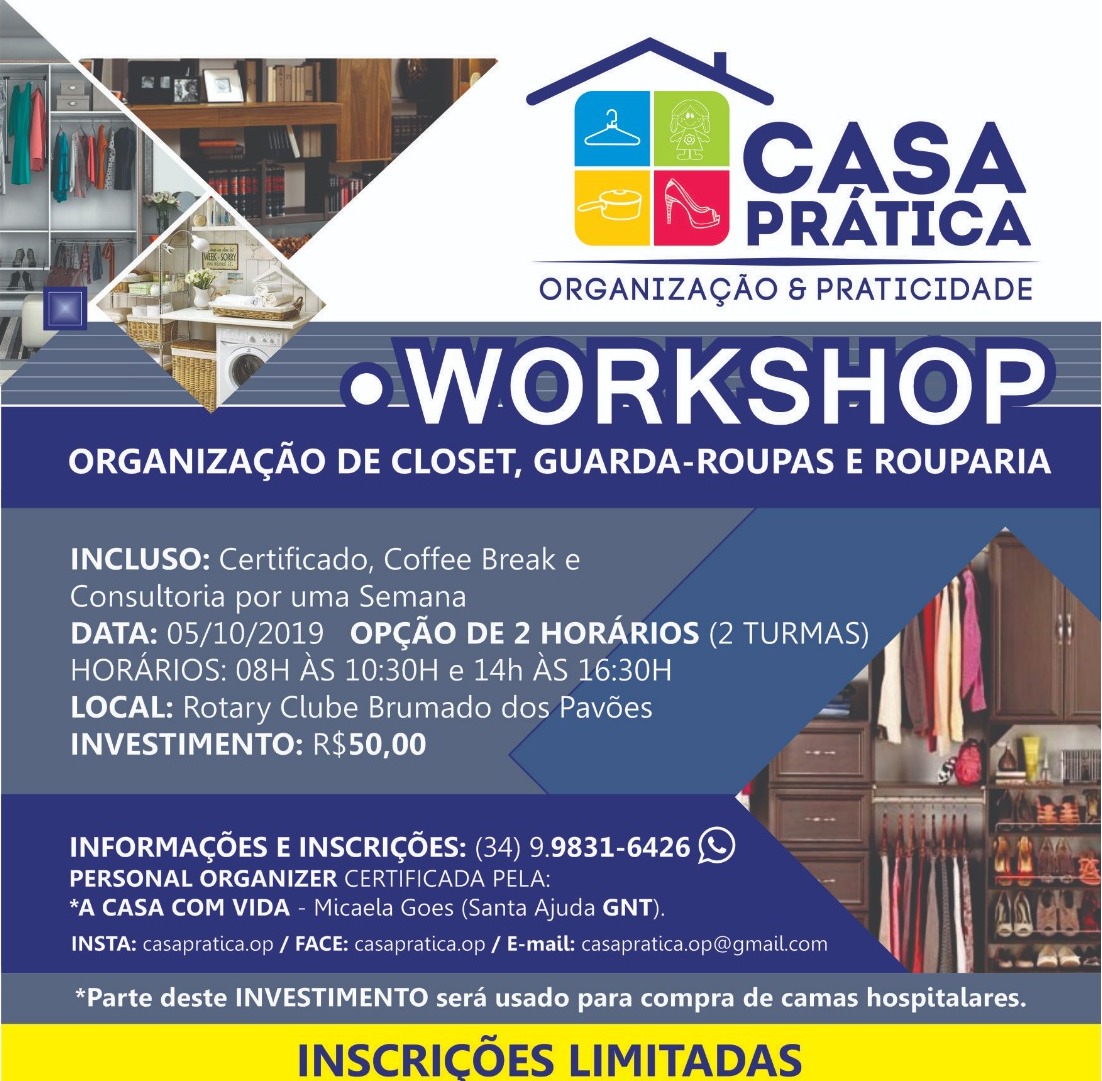 CASA PRÁTICA
ORGANIZAÇÃO & PRATICIDADE

WORKSHOP
ORGANIZAÇÃO DE CLOSET, GUARDA-ROUPAS E ROUPARIA

INCLUSO: Certificado, Coffee Break e Consultoria por uma Semana
DATA: 05/10/2019 OPÇÃO DE 2 HORÁRIOS (2 TURMAS)
HORÁRIOS: 08H ÀS 10:30H e 14h ÀS 16:30H
LOCAL: Rotary Clube Brumado dos Pavões
INVESTIMENTO: R$50,00

INFORMAÇÕES E INSCRIÇÕES: (34) 9.9831-6426
PERSONAL ORGANIZER CERTIFICADA PELA:
*A CASA COM VIDA - Micaela Goes (Santa Ajuda GNT).
INSTA: casapratica.op / FACE: casapratica.op / E-mail: casapratica.op@gmail.com

*Parte deste INVESTIMENTO será usado para compra de camas hospitalares.

INSCRIÇÕES LIMITADAS